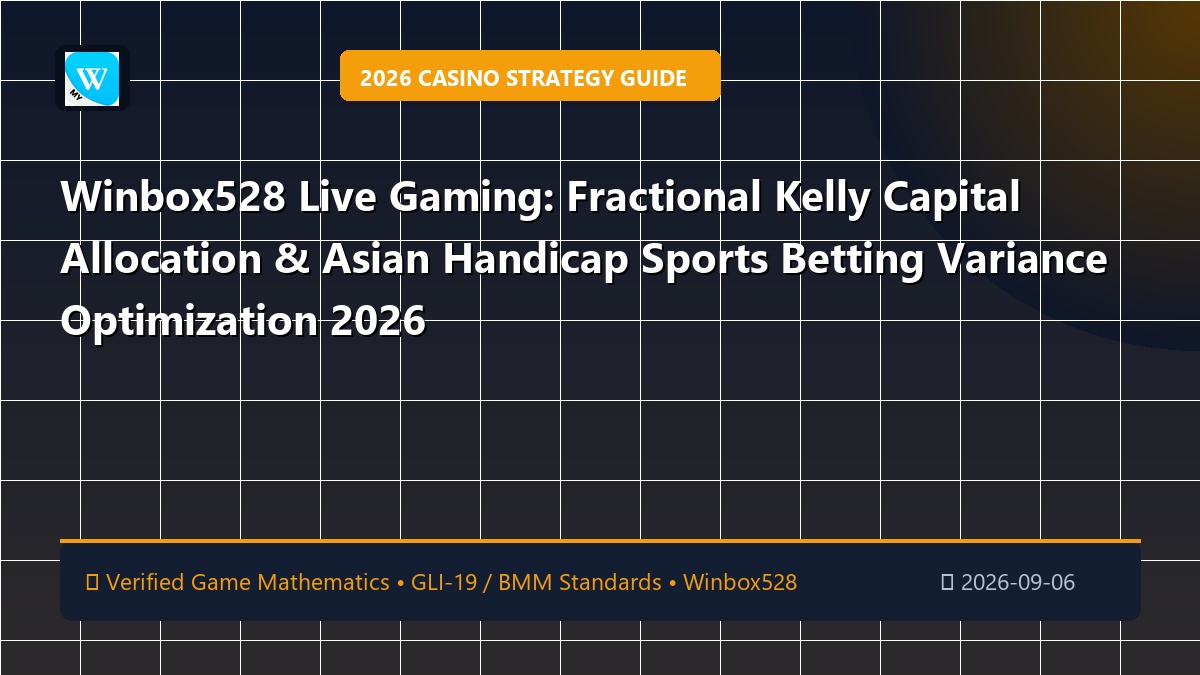 W
MY

2026 CASINO STRATEGY GUIDE

Winbox528 Live Gaming: Fractional Kelly Capital Allocation & Asian Handicap Sports Betting Variance Optimization 2026

Verified Game Mathematics • GLI-19 / BMM Standards • Winbox528

2026-09-06